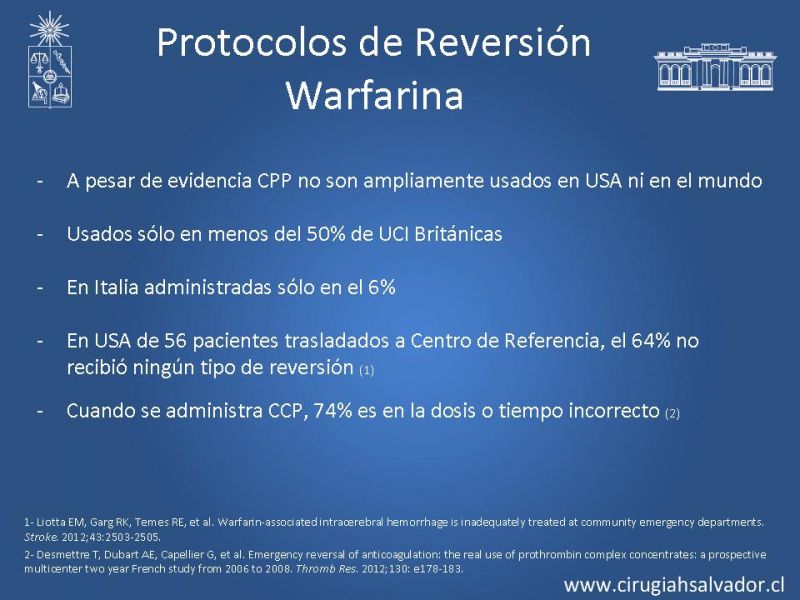 Protocolos de Reversión Warfarina

- A pesar de evidencia CPP no son ampliamente usados en USA ni en el mundo

- Usados sólo en menos del 50% de UCI Británicas

- En Italia administradas sólo en el 6%

- En USA de 56 pacientes trasladados a Centro de Referencia, el 64% no recibió ningún tipo de reversión (1)

- Cuando se administra CCP, 74% es en la dosis o tiempo incorrecto (2)

1- Liotta EM, Garg RK, Temes RE, et al. Warfarin-associated intracerebral hemorrhage is inadequately treated at community emergency departments. Stroke. 2012;43:2503-2505.
2- Desmettre T, Dubart AE, Capellier G, et al. Emergency reversal of anticoagulation: the real use of prothrombin complex concentrates: a prospective multicenter two year French study from 2006 to 2008. Thromb Res. 2012;130: e178-183.

www.cirugiahsalvador.cl